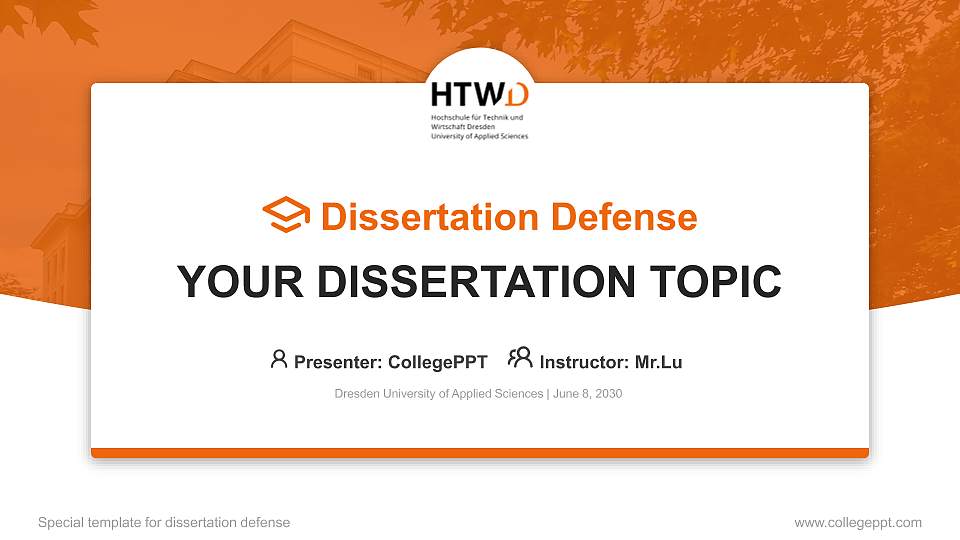 HTWD
Hochschule für Technik und Wirtschaft Dresden
University of Applied Sciences

Dissertation Defense

YOUR DISSERTATION TOPIC

Presenter: CollegePPT Instructor: Mr.Lu

Dresden University of Applied Sciences | June 8, 2030

Special template for dissertation defense

www.collegeppt.com